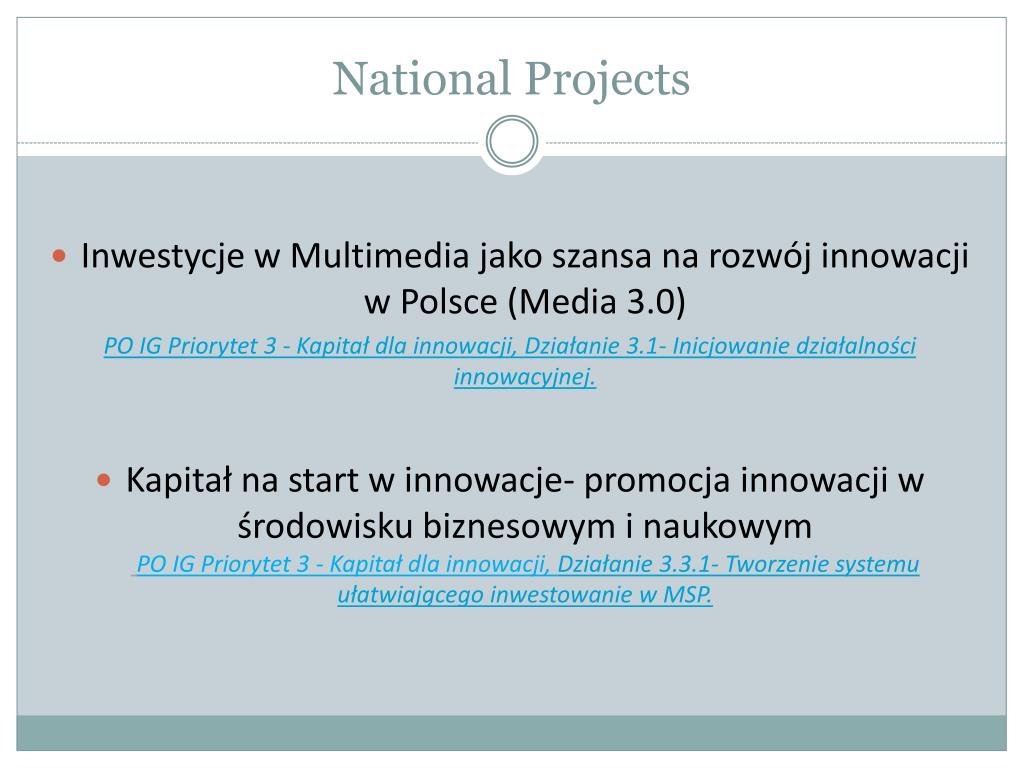 National Projects

Inwestycje w Multimedia jako szansa na rozwój innowacji w Polsce (Media 3.0)

PO IG Priorytet 3 - Kapitał dla innowacji, Działanie 3.1- Inicjowanie działalności innowacyjnej.

Kapitał na start w innowacje- promocja innowacji w środowisku biznesowym i naukowym

PO IG Priorytet 3 - Kapitał dla innowacji, Działanie 3.3.1- Tworzenie systemu ułatwiającego inwestowanie w MSP.